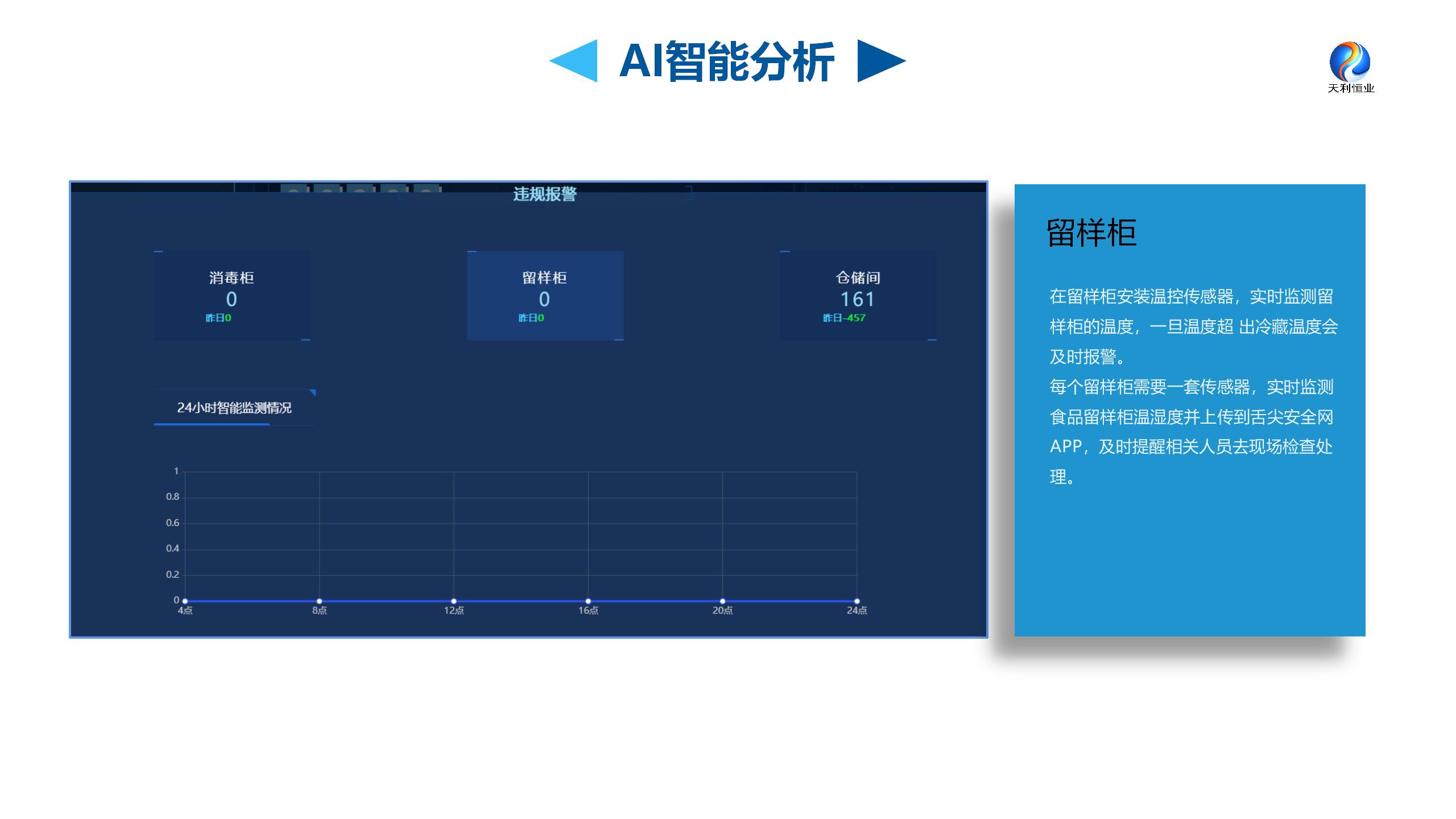 AI智能分析

天利恒业

违规报警

消毒柜
0
昨日0

留样柜
0
昨日0

仓储间
161
昨日-457

24小时智能监测情况

1
0.8
0.6
0.4
0.2
0
4点 8点 12点 16点 20点 24点

留样柜

在留样柜安装温控传感器，实时监测留样柜的温度，一旦温度超 出冷藏温度会及时报警。
每个留样柜需要一套传感器，实时监测食品留样柜温湿度并上传到舌尖安全网APP，及时提醒相关人员去现场检查处理。